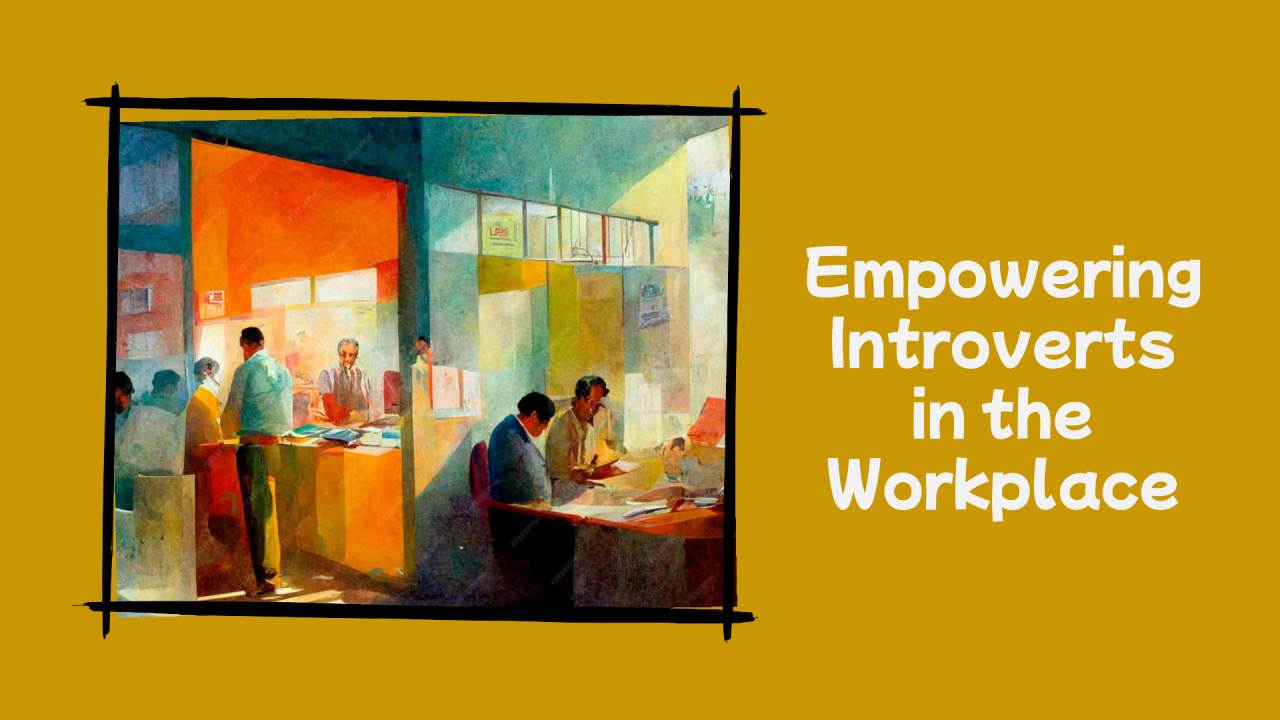 Empowering Introverts in the Workplace